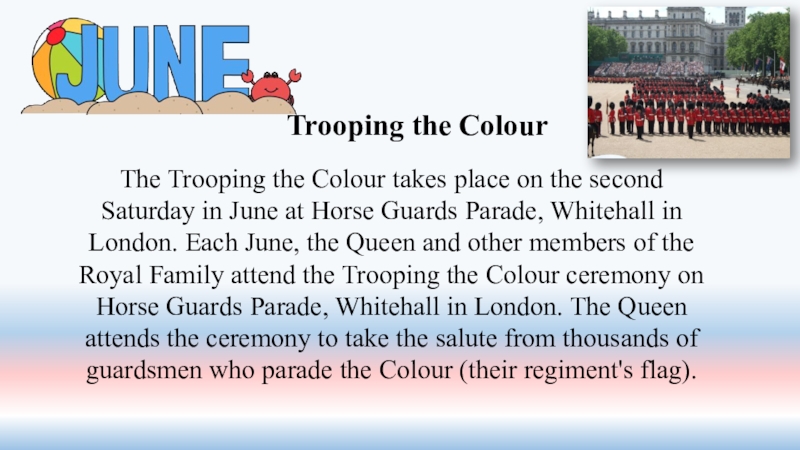 JUNE

Trooping the Colour

The Trooping the Colour takes place on the second Saturday in June at Horse Guards Parade, Whitehall in London. Each June, the Queen and other members of the Royal Family attend the Trooping the Colour ceremony on Horse Guards Parade, Whitehall in London. The Queen attends the ceremony to take the salute from thousands of guardsmen who parade the Colour (their regiment's flag).